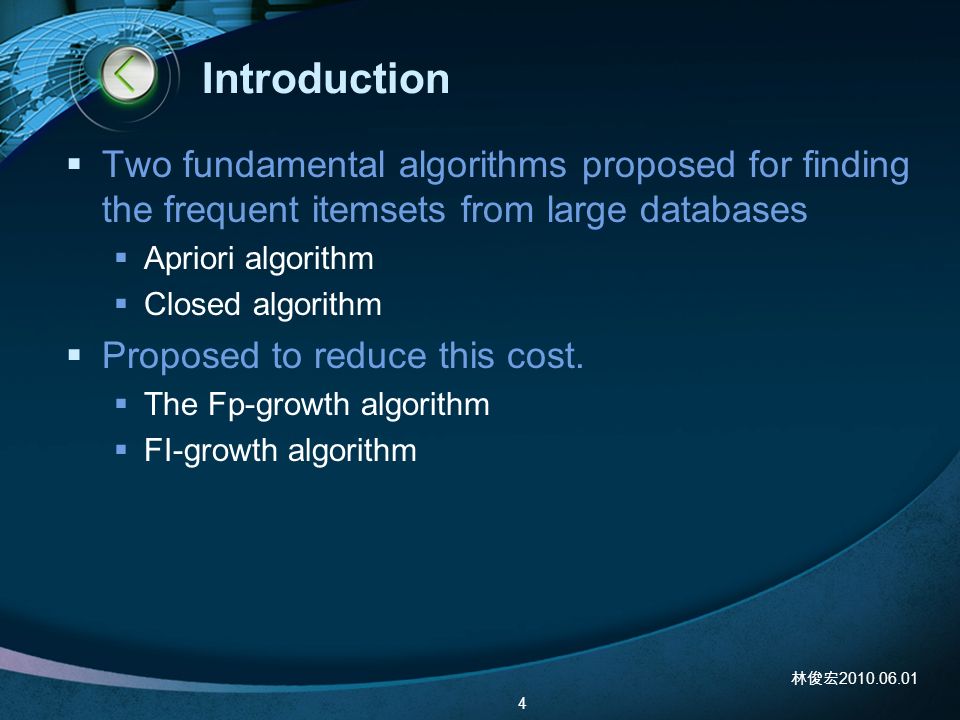 Introduction

▪ Two fundamental algorithms proposed for finding the frequent itemsets from large databases

▪ Apriori algorithm

▪ Closed algorithm

▪ Proposed to reduce this cost.

▪ The Fp-growth algorithm

▪ FI-growth algorithm

林俊宏2010.06.01

4